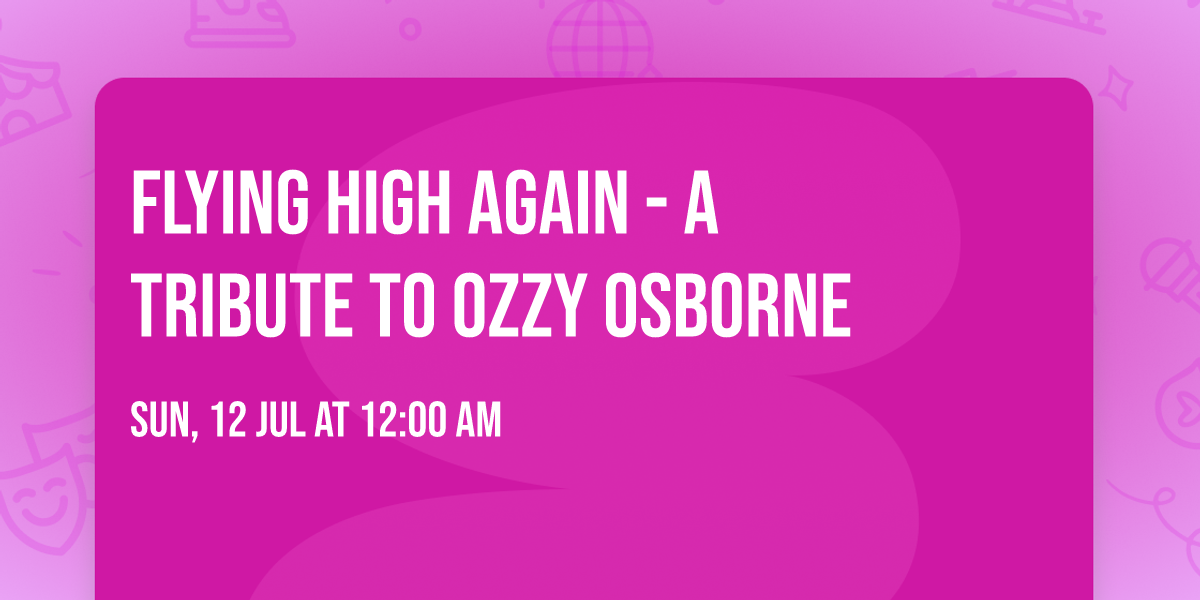 FLYING HIGH AGAIN - A TRIBUTE TO OZZY OSBORNE

SUN, 12 JUL AT 12:00 AM